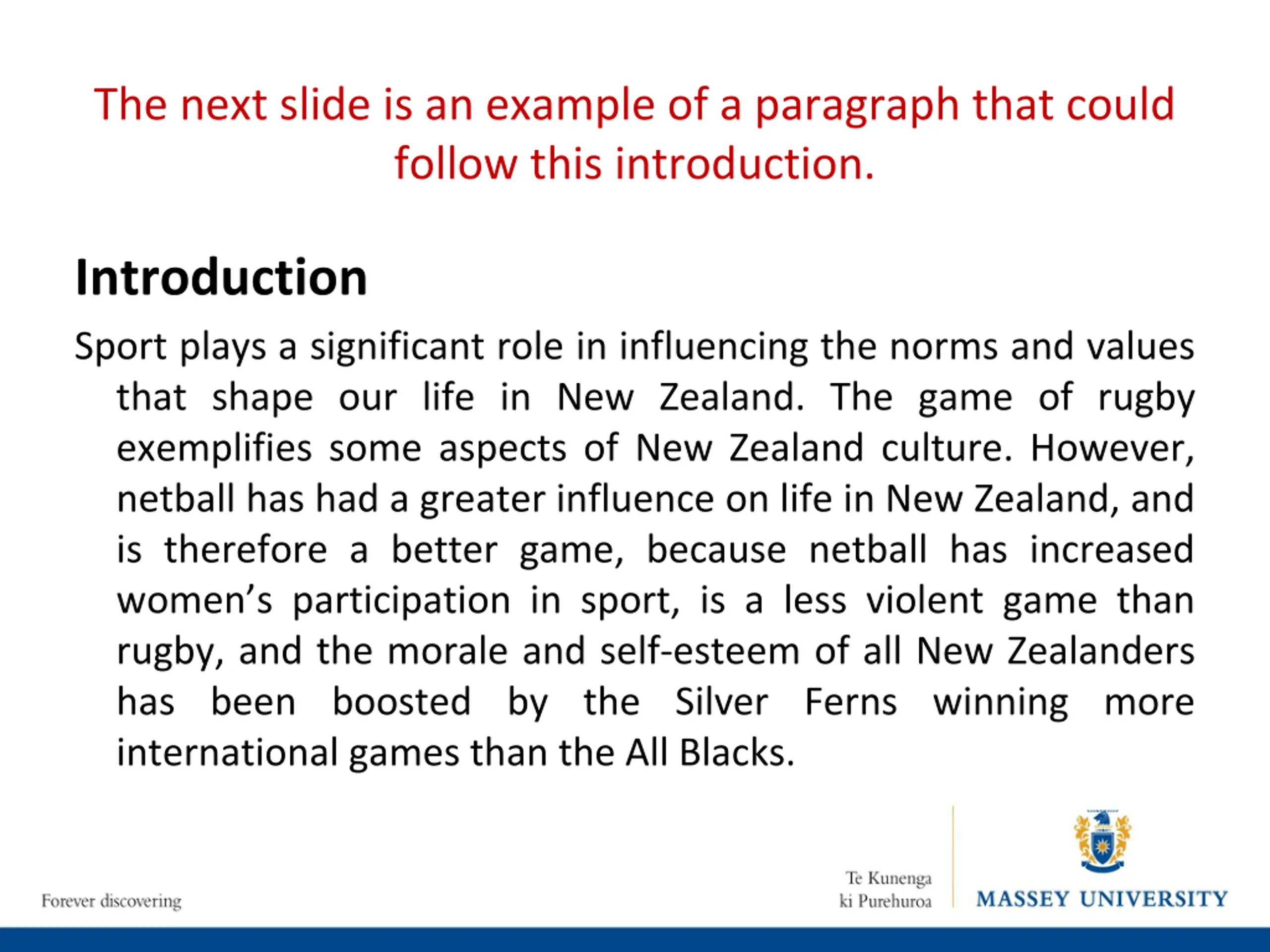 The next slide is an example of a paragraph that could follow this introduction.

Introduction

Sport plays a significant role in influencing the norms and values that shape our life in New Zealand. The game of rugby exemplifies some aspects of New Zealand culture. However, netball has had a greater influence on life in New Zealand, and is therefore a better game, because netball has increased women's participation in sport, is a less violent game than rugby, and the morale and self-esteem of all New Zealanders has been boosted by the Silver Ferns winning more international games than the All Blacks.

Forever discovering

Te Kunenga ki Purehuroa

MASSEY UNIVERSITY